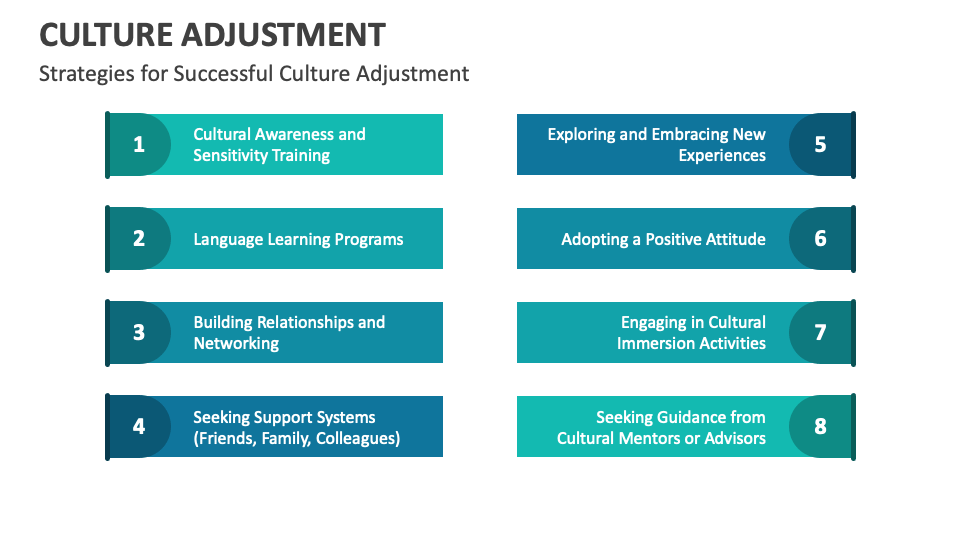 CULTURE ADJUSTMENT

Strategies for Successful Culture Adjustment

1 Cultural Awareness and Sensitivity Training

2 Language Learning Programs

3 Building Relationships and Networking

4 Seeking Support Systems (Friends, Family, Colleagues)

Exploring and Embracing New Experiences 5

Adopting a Positive Attitude 6

Engaging in Cultural Immersion Activities 7

Seeking Guidance from Cultural Mentors or Advisors 8